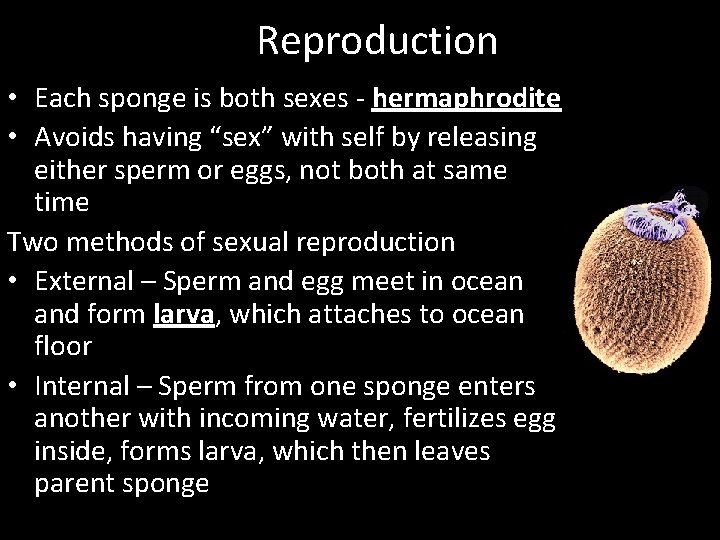 Reproduction

• Each sponge is both sexes - hermaphrodite
• Avoids having “sex” with self by releasing either sperm or eggs, not both at same time

Two methods of sexual reproduction

• External – Sperm and egg meet in ocean and form larva, which attaches to ocean floor
• Internal – Sperm from one sponge enters another with incoming water, fertilizes egg inside, forms larva, which then leaves parent sponge